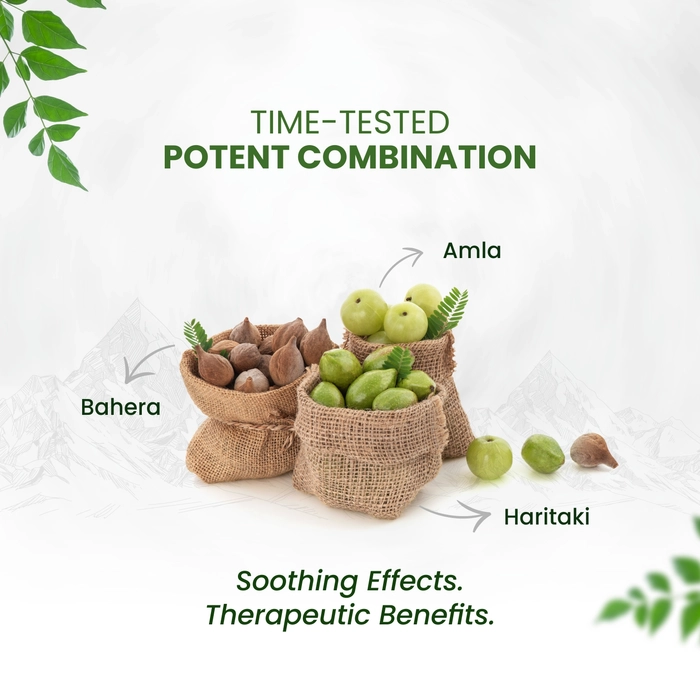 TIME-TESTED
POTENT COMBINATION

Amla

Bahera

Haritaki

Soothing Effects.
Therapeutic Benefits.